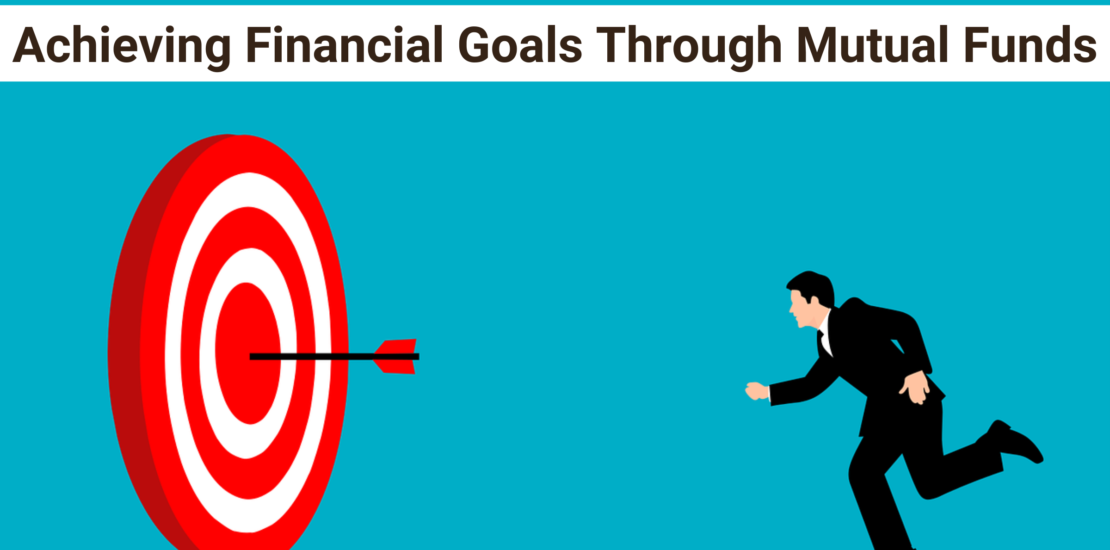 Achieving Financial Goals Through Mutual Funds